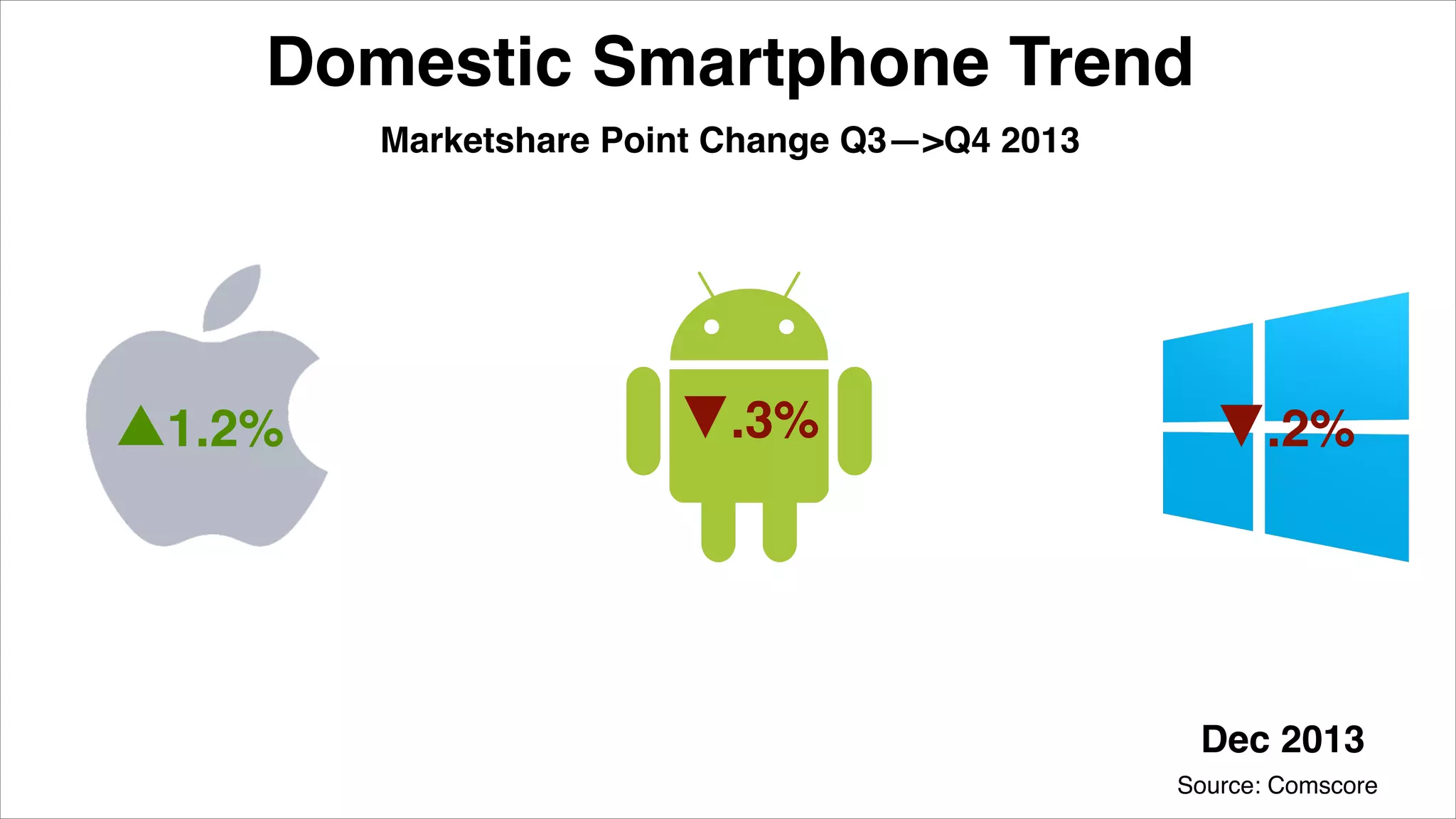 Domestic Smartphone Trend

Marketshare Point Change Q3—>Q4 2013

▲1.2%

▼.3%

▼.2%

Dec 2013

Source: Comscore